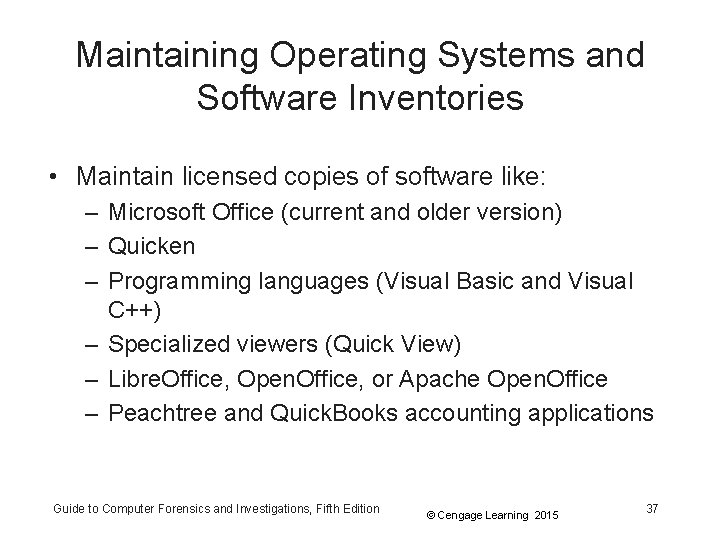 Maintaining Operating Systems and Software Inventories

• Maintain licensed copies of software like:
– Microsoft Office (current and older version)
– Quicken
– Programming languages (Visual Basic and Visual C++)
– Specialized viewers (Quick View)
– LibreOffice, OpenOffice, or Apache OpenOffice
– Peachtree and QuickBooks accounting applications

Guide to Computer Forensics and Investigations, Fifth Edition

© Cengage Learning 2015

37